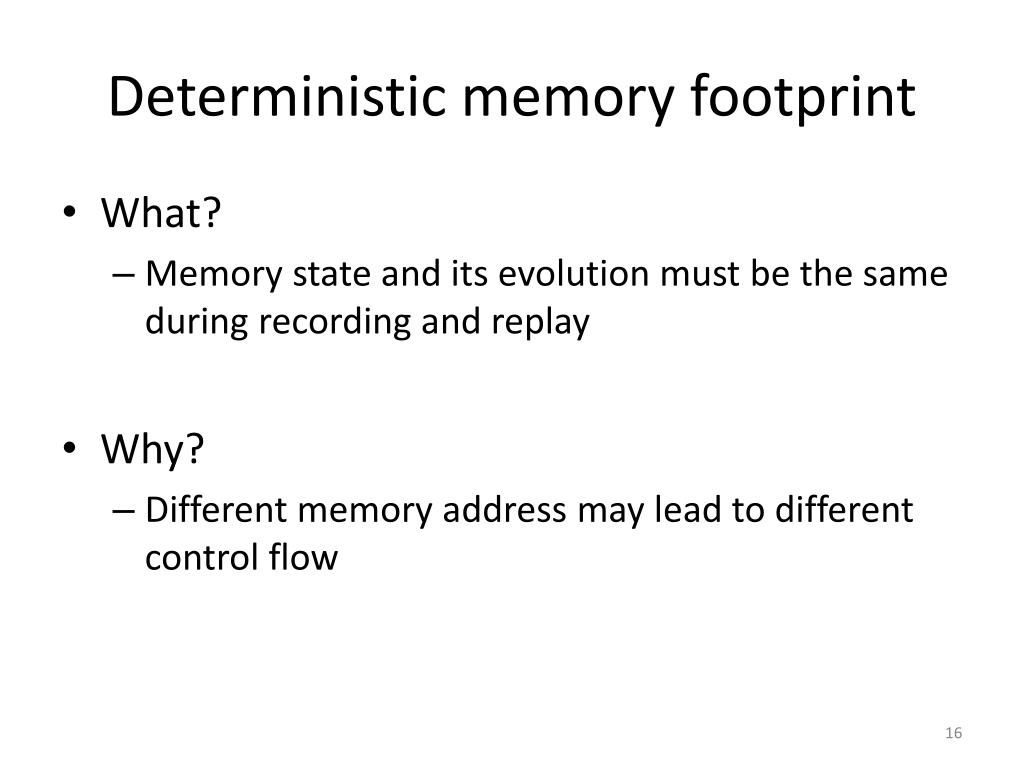 Deterministic memory footprint

• What?
– Memory state and its evolution must be the same during recording and replay

• Why?
– Different memory address may lead to different control flow

16